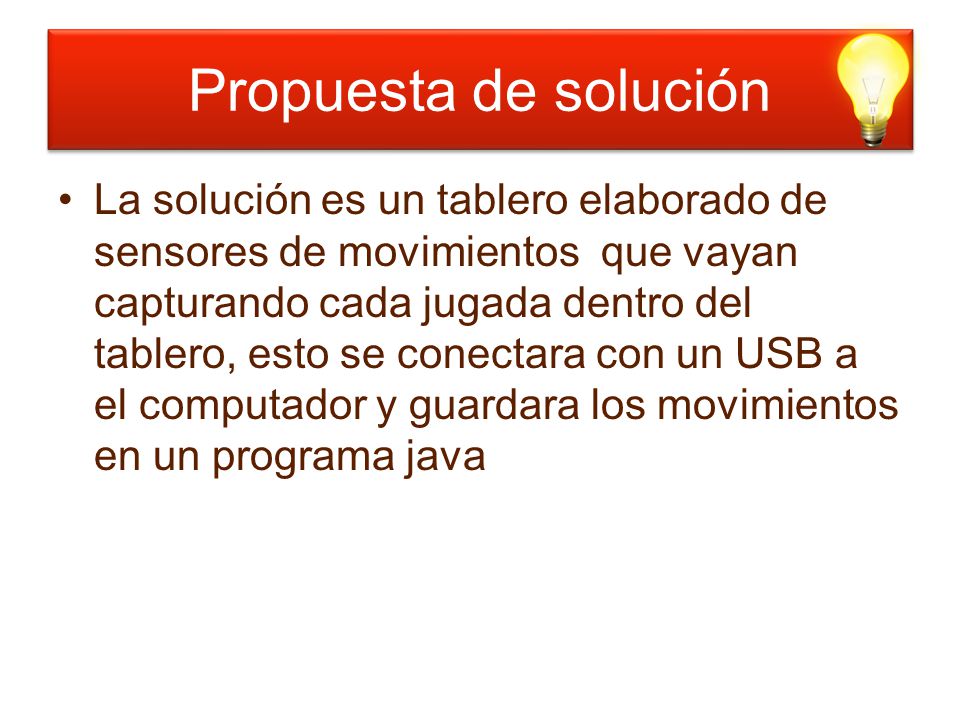 Propuesta de solución

• La solución es un tablero elaborado de sensores de movimientos que vayan capturando cada jugada dentro del tablero, esto se conectara con un USB a el computador y guardara los movimientos en un programa java